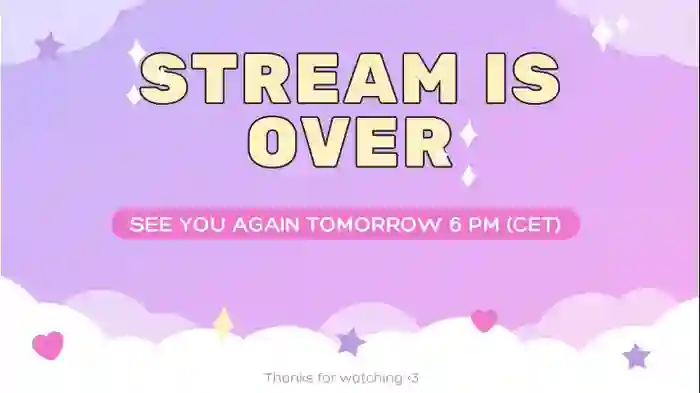 STREAM IS OVER

SEE YOU AGAIN TOMORROW 6 PM (CET)

Thanks for watching <3